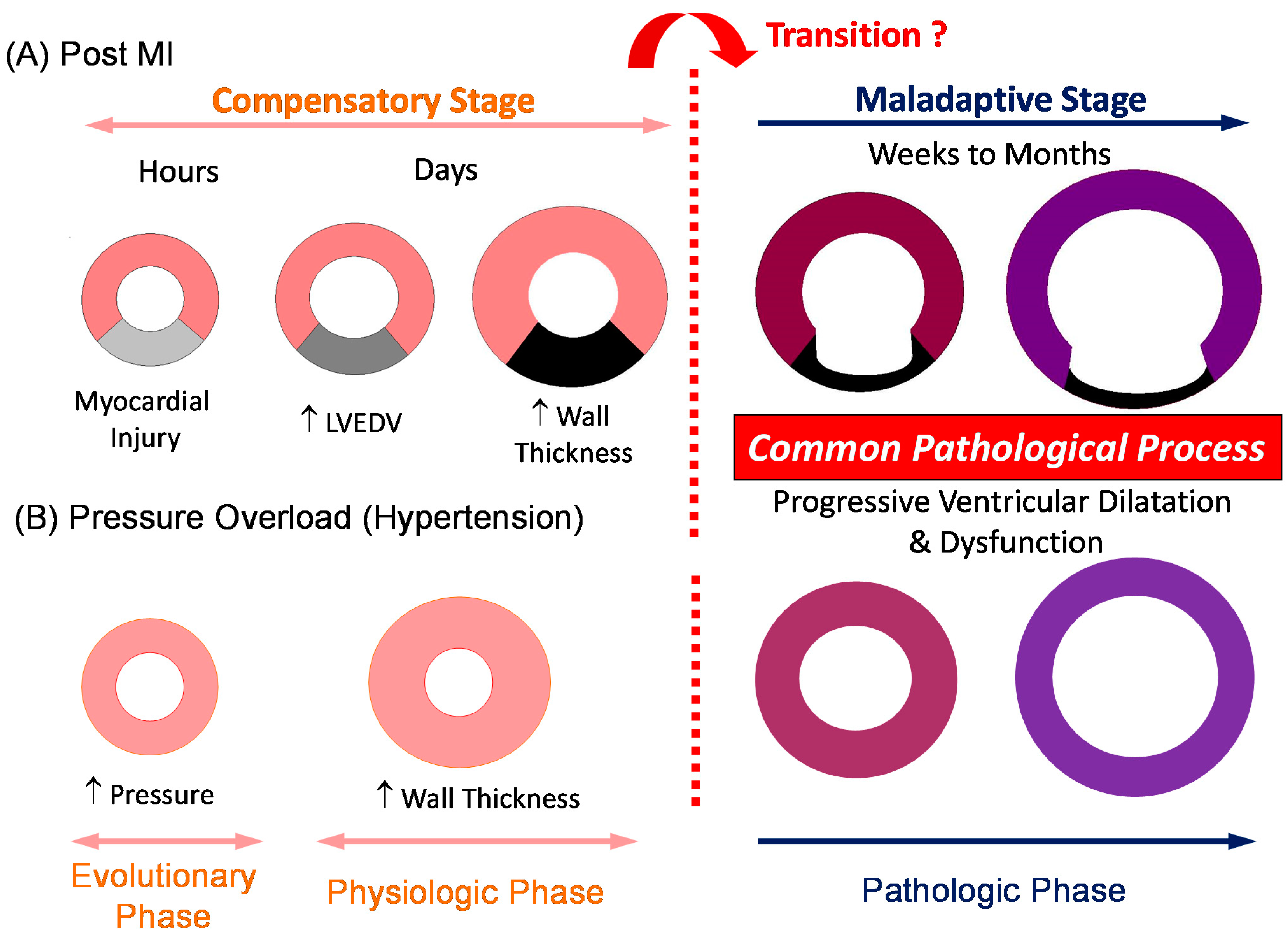 (A) Post MI

Transition ?

Compensatory Stage

Maladaptive Stage

Hours

Days

Weeks to Months

Myocardial Injury

↑ LVEDV

↑ Wall Thickness

Common Pathological Process

Progressive Ventricular Dilatation & Dysfunction

(B) Pressure Overload (Hypertension)

↑ Pressure

↑ Wall Thickness

Evolutionary Phase

Physiologic Phase

Pathologic Phase